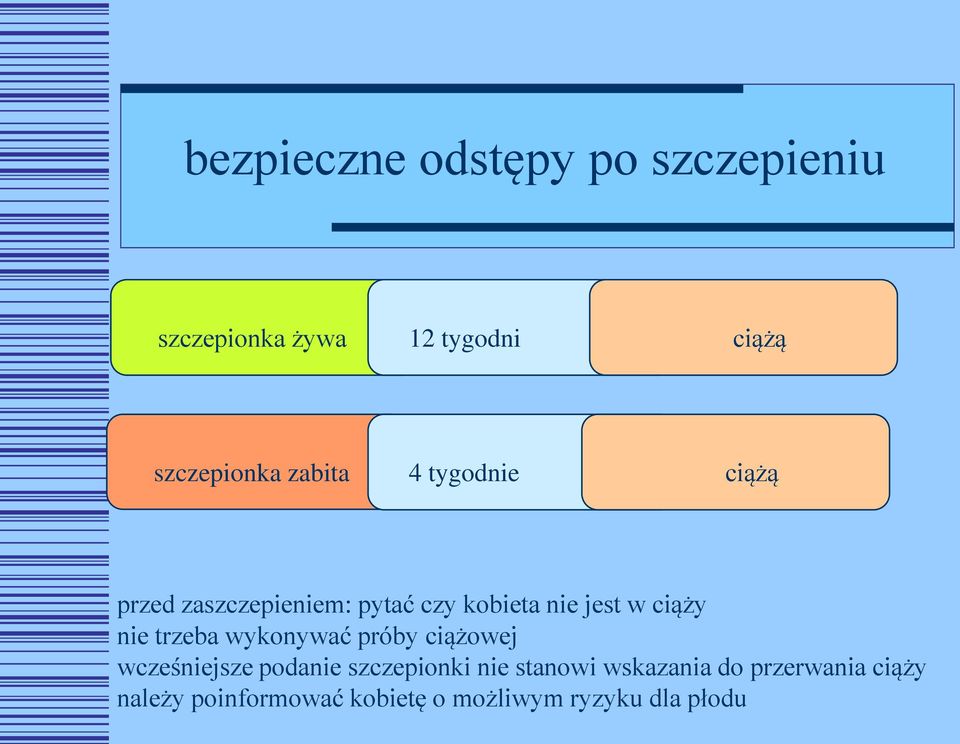 bezpieczne odstępy po szczepieniu

szczepionka żywa

12 tygodni

ciążą

szczepionka zabita

4 tygodnie

ciążą

przed zaszczepieniem: pytać czy kobieta nie jest w ciąży
nie trzeba wykonywać próby ciążowej
wcześniejsze podanie szczepionki nie stanowi wskazania do przerwania ciąży
należy poinformować kobietę o możliwym ryzyku dla płodu